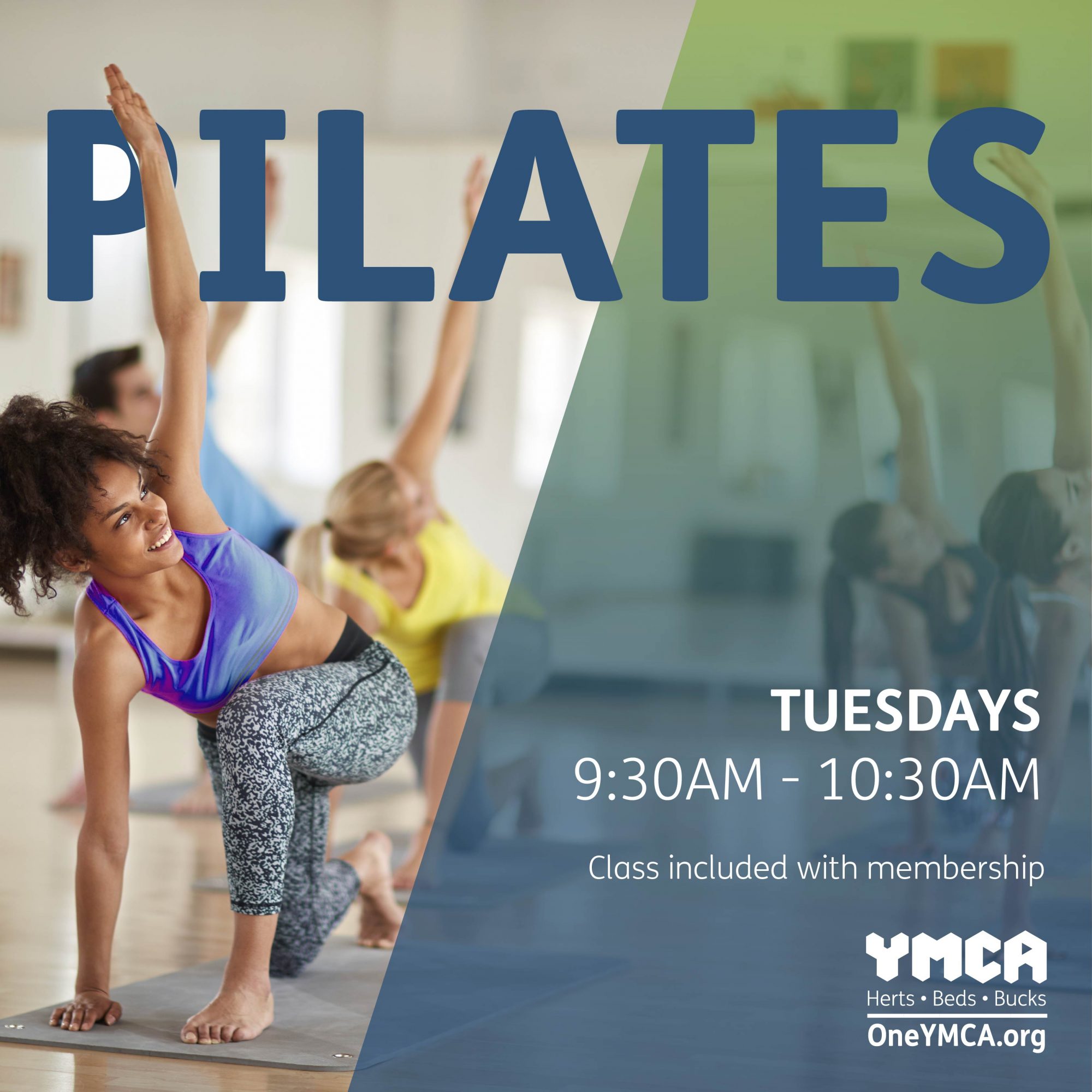 PILATES

TUESDAYS
9:30AM - 10:30AM

Class included with membership

YMCA
Herts • Beds • Bucks
OneYMCA.org